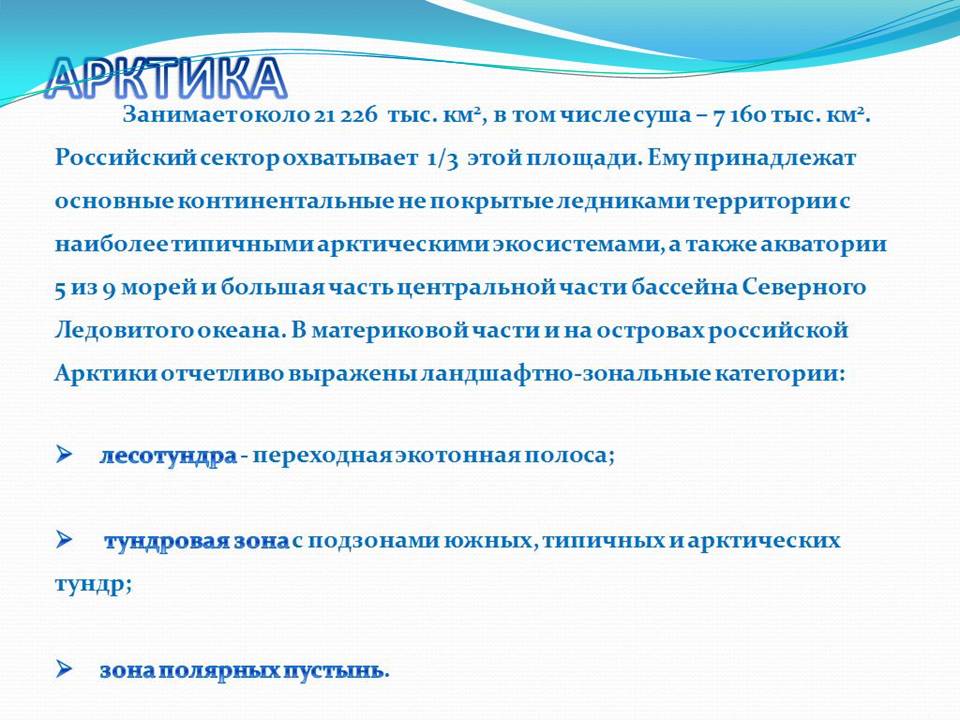 АРКТИКА

Занимает около 21 226 тыс. км², в том числе суша – 7 160 тыс. км². Российский сектор охватывает 1/3 этой площади. Ему принадлежат основные континентальные не покрытые ледниками территории с наиболее типичными арктическими экосистемами, а также акватории 5 из 9 морей и большая часть центральной части бассейна Северного Ледовитого океана. В материковой части и на островах российской Арктики отчетливо выражены ландшафтно-зональные категории:

➢ лесотундра - переходная экотонная полоса;

➢ тундровая зона с подзонами южных, типичных и арктических тундр;

➢ зона полярных пустынь.